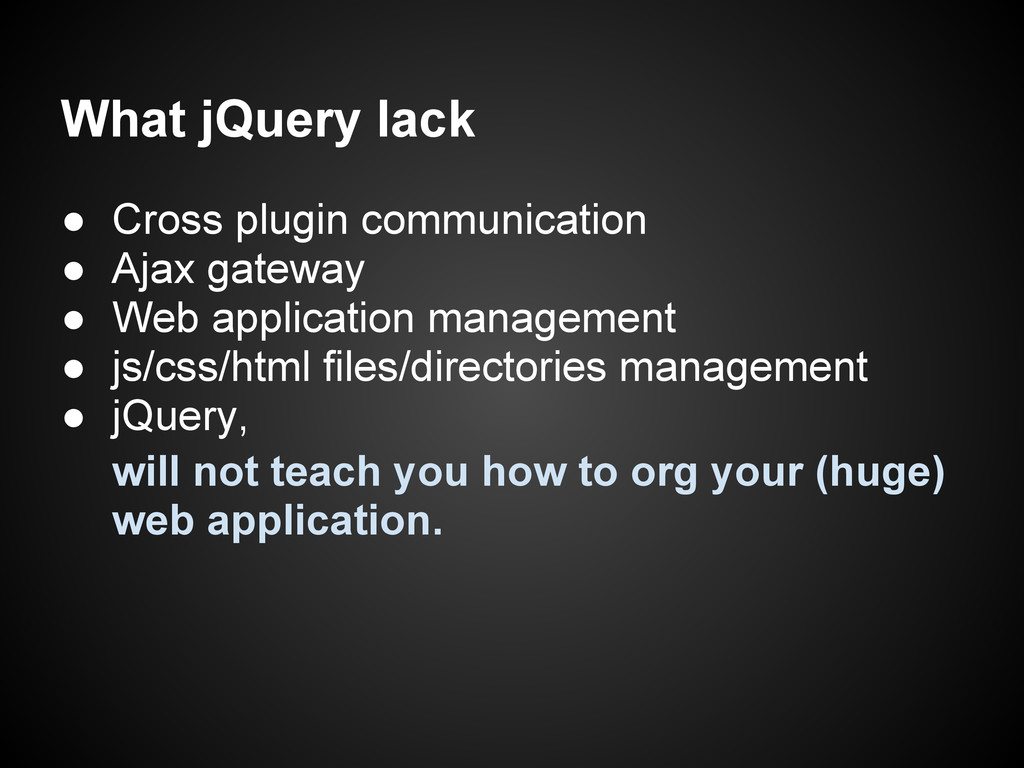 What jQuery lack

● Cross plugin communication
● Ajax gateway
● Web application management
● js/css/html files/directories management
● jQuery,
will not teach you how to org your (huge) web application.